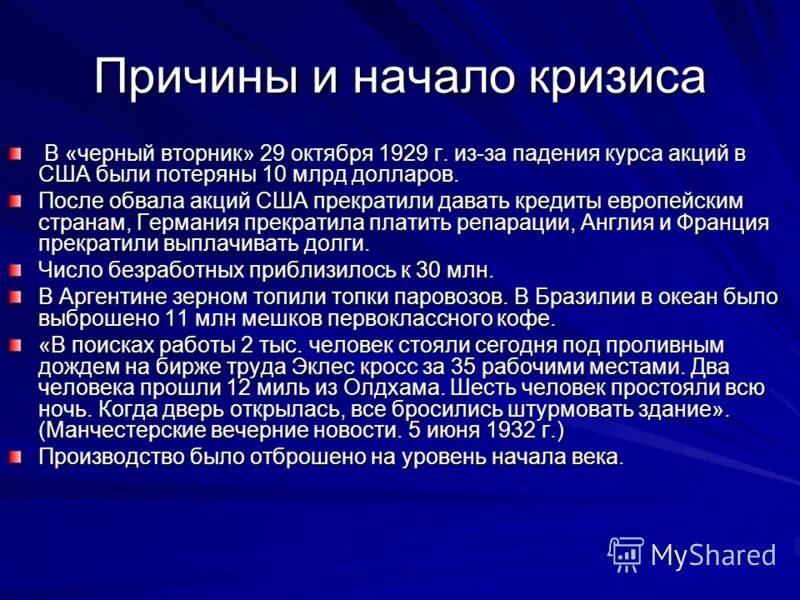 Причины и начало кризиса

В «черный вторник» 29 октября 1929 г. из-за падения курса акций в США были потеряны 10 млрд долларов.

После обвала акций США прекратили давать кредиты европейским странам, Германия прекратила платить репарации, Англия и Франция прекратили выплачивать долги.

Число безработных приблизилось к 30 млн.

В Аргентине зерном топили топки паровозов. В Бразилии в океан было выброшено 11 млн мешков первоклассного кофе.

«В поисках работы 2 тыс. человек стояли сегодня под проливным дождем на бирже труда Эклес кросс за 35 рабочими местами. Два человека прошли 12 миль из Олдхама. Шесть человек простояли всю ночь. Когда дверь открылась, все бросились штурмовать здание». (Манчестерские вечерние новости. 5 июня 1932 г.)

Производство было отброшено на уровень начала века.

MyShared